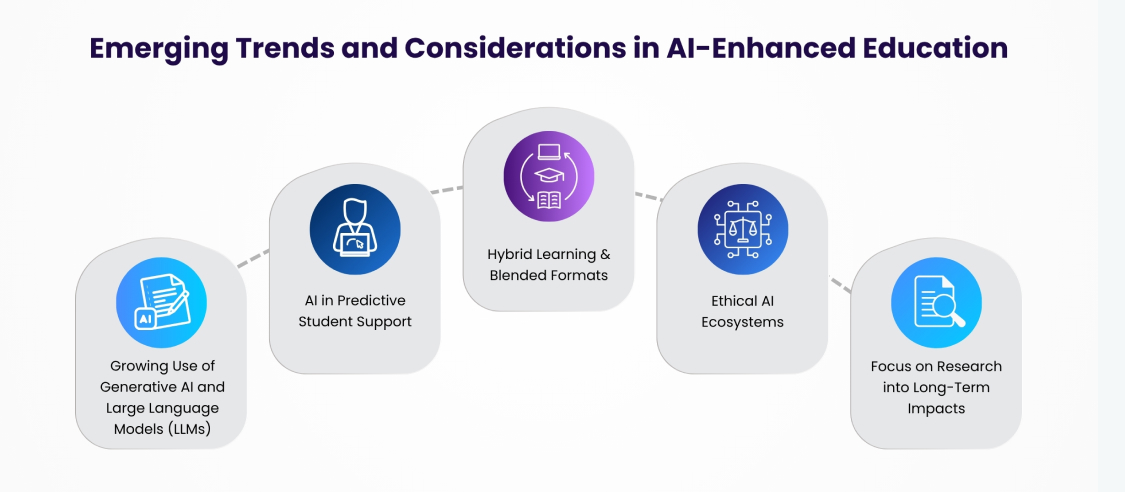 Emerging Trends and Considerations in AI-Enhanced Education

AI

Growing Use of Generative AI and Large Language Models (LLMs)

AI in Predictive Student Support

Hybrid Learning & Blended Formats

Ethical AI Ecosystems

Focus on Research into Long-Term Impacts